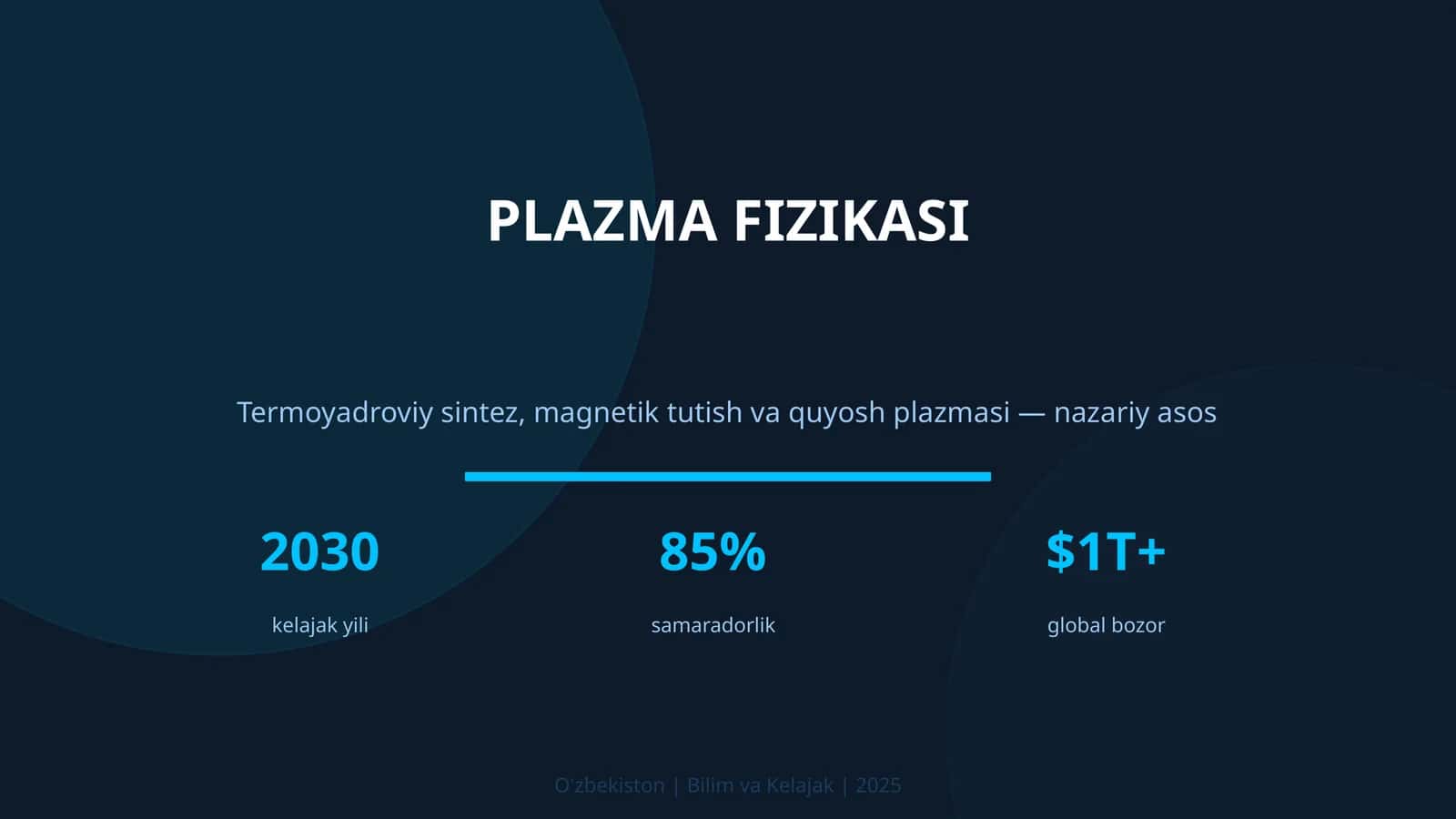 PLAZMA FIZIKASI

Termoyadroviy sintez, magnetik tutish va quyosh plazmasi — nazariy asos

2030
kelajak yili

85%
samaradorlik

$1T+
global bozor

O'zbekiston | Bilim va Kelajak | 2025